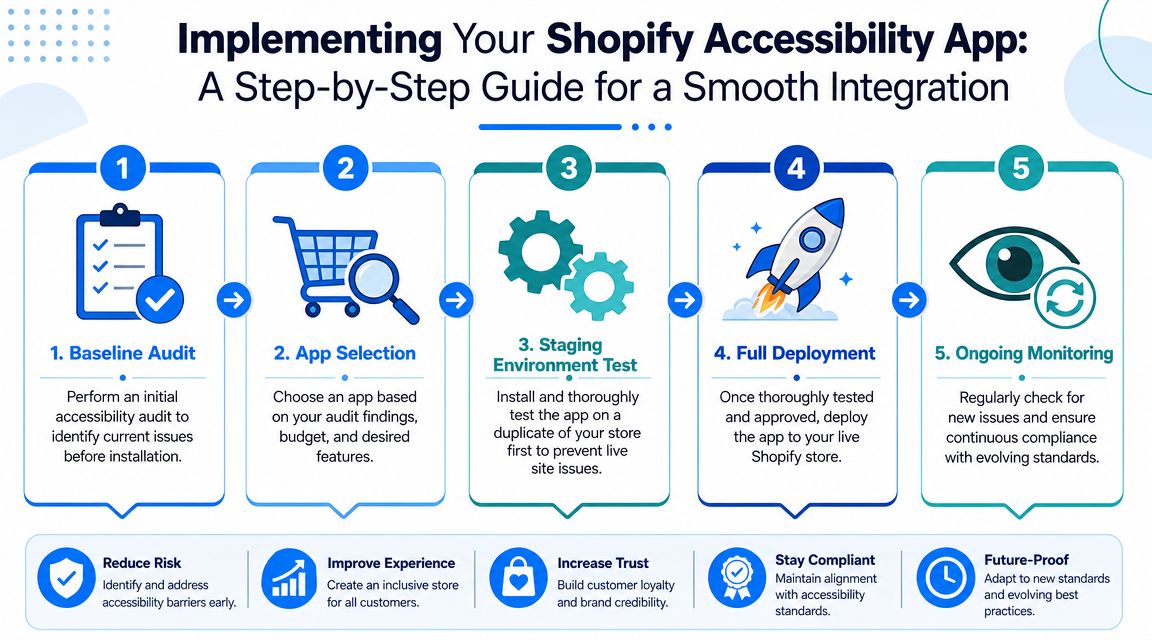 Implementing Your Shopify Accessibility App: A Step-by-Step Guide for a Smooth Integration

1

1. Baseline Audit

Perform an initial accessibility audit to identify current issues before installation.

2

2. App Selection

Choose an app based on your audit findings, budget, and desired features.

3

3. Staging Environment Test

Install and thoroughly test the app on a duplicate of your store first to prevent live site issues.

4

4. Full Deployment

Once thoroughly tested and approved, deploy the app to your live Shopify store.

5

5. Ongoing Monitoring

Regularly check for new issues and ensure continuous compliance with evolving standards.

Reduce Risk
Identify and address accessibility barriers early.

Improve Experience
Create an inclusive store for all customers.

Increase Trust
Build customer loyalty and brand credibility.

Stay Compliant
Maintain alignment with accessibility standards.

Future-Proof
Adapt to new standards and evolving best practices.